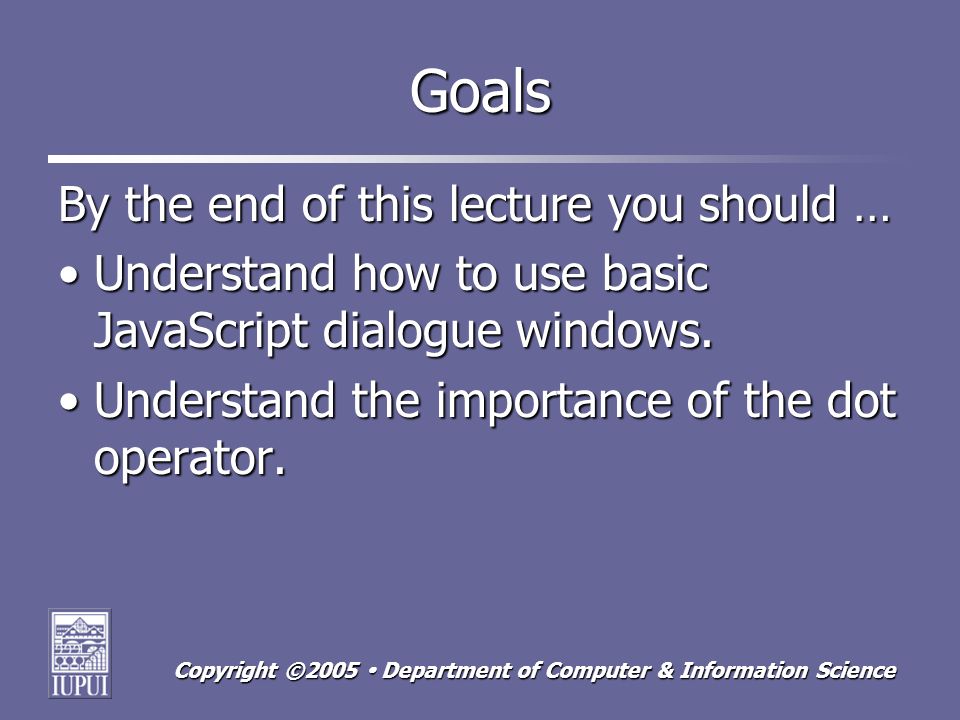 Goals

By the end of this lecture you should …

• Understand how to use basic JavaScript dialogue windows.

• Understand the importance of the dot operator.

IUPUI

Copyright ©2005 • Department of Computer & Information Science